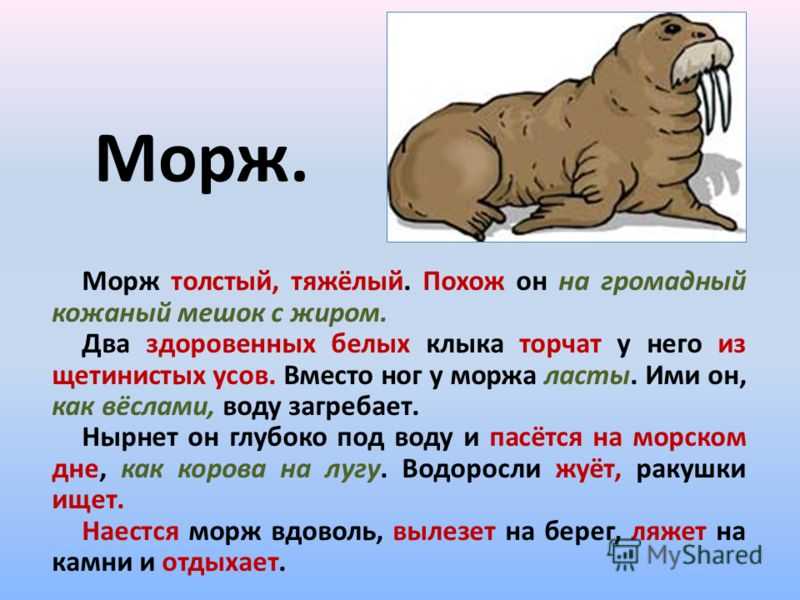 Морж.

Морж толстый, тяжёлый. Похож он на громадный кожаный мешок с жиром.

Два здоровенных белых клыка торчат у него из щетинистых усов. Вместо ног у моржа ласты. Ими он, как вёслами, воду загребает.

Нырнет он глубоко под воду и пасётся на морском дне, как корова на лугу. Водоросли жуёт, ракушки ищет.

Наестся морж вдоволь, вылезет на берег, ляжет на камни и отдыхает.

MyShared